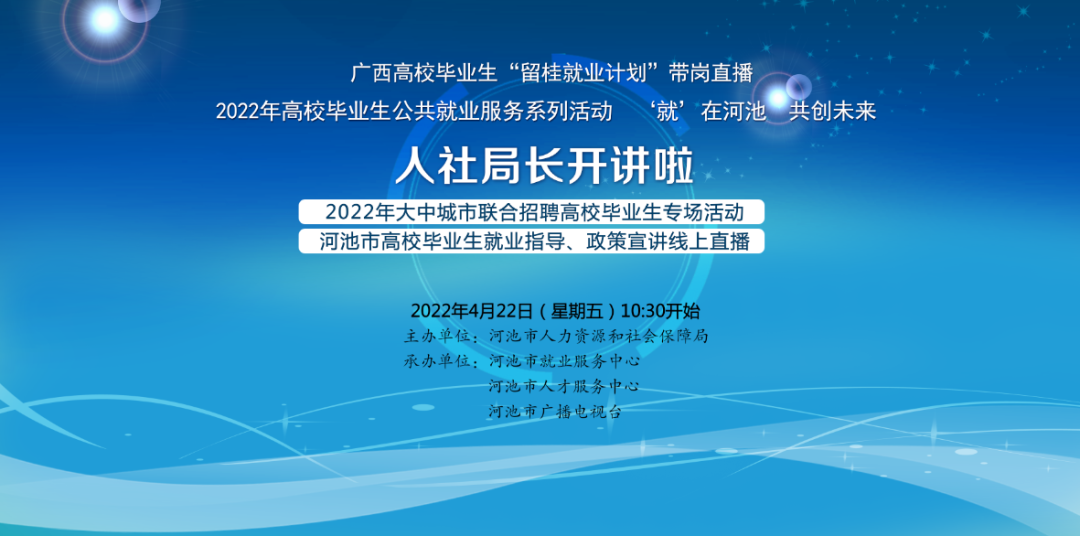 广西高校毕业生“留桂就业计划”带岗直播

2022年高校毕业生公共就业服务系列活动　‘就’在河池　共创未来

人社局长开讲啦

2022年大中城市联合招聘高校毕业生专场活动

河池市高校毕业生就业指导、政策宣讲线上直播

2022年4月22日（星期五）10:30开始

主办单位：河池市人力资源和社会保障局

承办单位：河池市就业服务中心

河池市人才服务中心

河池市广播电视台